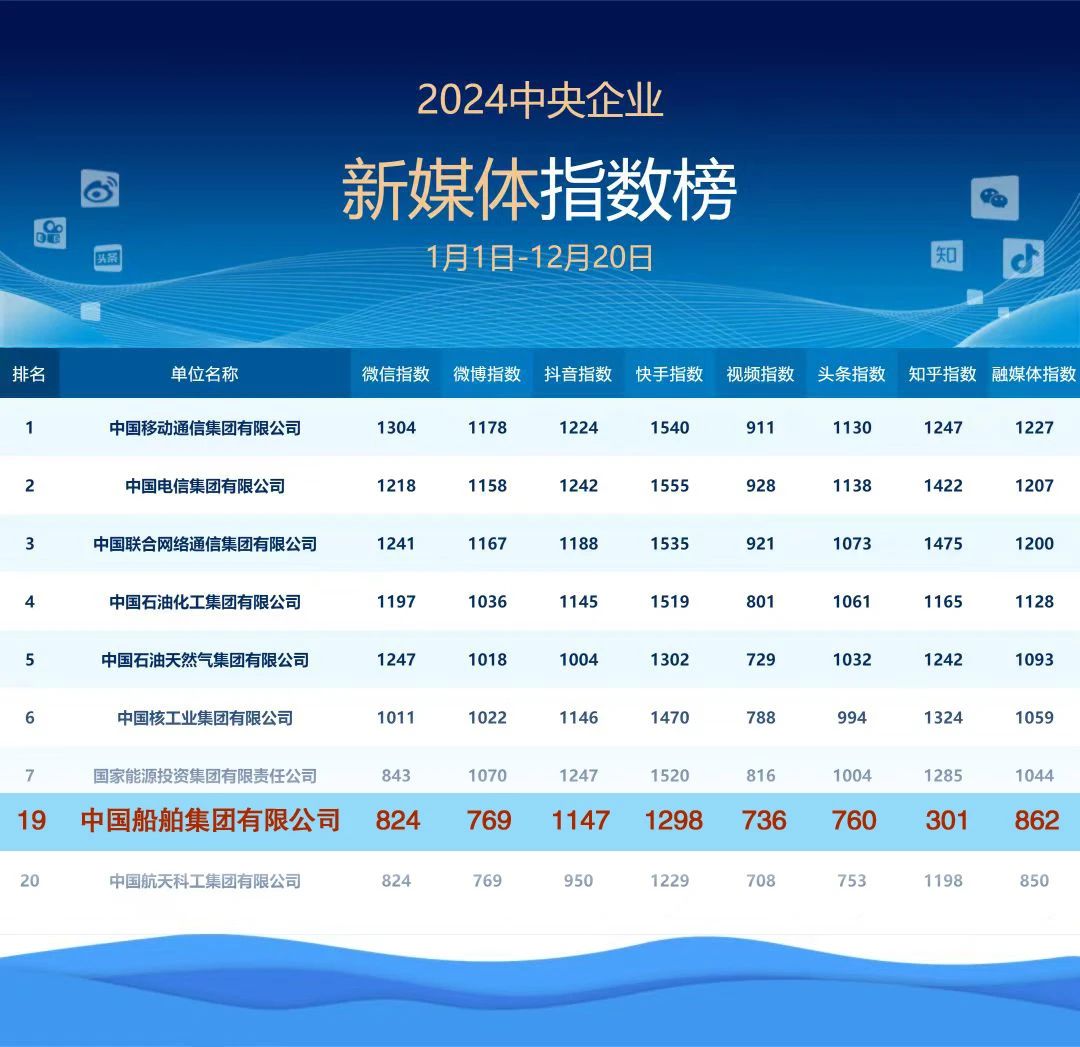 2024中央企业

新媒体指数榜

1月1日-12月20日

头条

知

| 排名 | 单位名称 | 微信指数 | 微博指数 | 抖音指数 | 快手指数 | 视频指数 | 头条指数 | 知乎指数 | 融媒体指数 |
|---|---|---|---|---|---|---|---|---|---|
| 1 | 中国移动通信集团有限公司 | 1304 | 1178 | 1224 | 1540 | 911 | 1130 | 1247 | 1227 |
| 2 | 中国电信集团有限公司 | 1218 | 1158 | 1242 | 1555 | 928 | 1138 | 1422 | 1207 |
| 3 | 中国联合网络通信集团有限公司 | 1241 | 1167 | 1188 | 1535 | 921 | 1073 | 1475 | 1200 |
| 4 | 中国石油化工集团有限公司 | 1197 | 1036 | 1145 | 1519 | 801 | 1061 | 1165 | 1128 |
| 5 | 中国石油天然气集团有限公司 | 1247 | 1018 | 1004 | 1302 | 729 | 1032 | 1242 | 1093 |
| 6 | 中国核工业集团有限公司 | 1011 | 1022 | 1146 | 1470 | 788 | 994 | 1324 | 1059 |
| 7 | 国家能源投资集团有限责任公司 | 843 | 1070 | 1247 | 1520 | 816 | 1004 | 1285 | 1044 |
| 19 | 中国船舶集团有限公司 | 824 | 769 | 1147 | 1298 | 736 | 760 | 301 | 862 |
| 20 | 中国航天科工集团有限公司 | 824 | 769 | 950 | 1229 | 708 | 753 | 1198 | 850 |